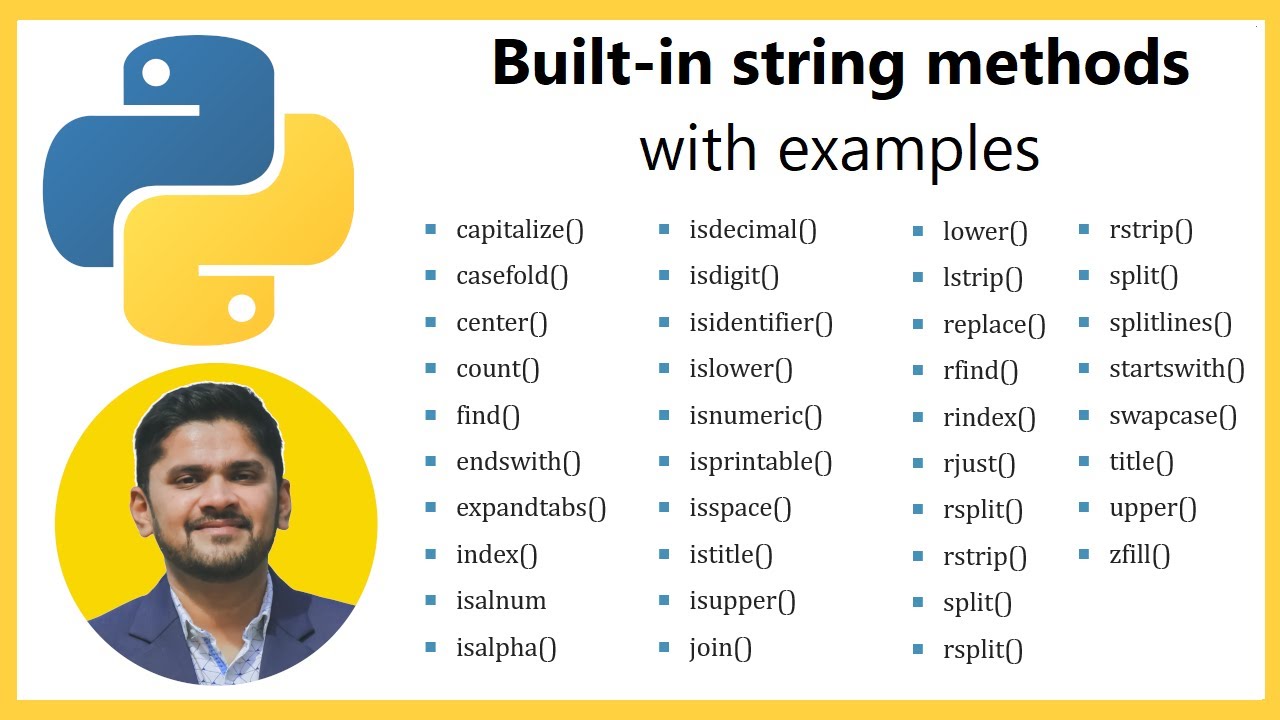 Built-in string methods
with examples

- capitalize()
- casefold()
- center()
- count()
- find()
- endswith()
- expandtabs()
- index()
- isalnum
- isalpha()

- isdecimal()
- isdigit()
- isidentifier()
- islower()
- isnumeric()
- isprintable()
- isspace()
- istitle()
- isupper()
- join()

- lower()
- lstrip()
- replace()
- rfind()
- rindex()
- rjust()
- rsplit()
- rstrip()
- split()
- rsplit()

- rstrip()
- split()
- splitlines()
- startswith()
- swapcase()
- title()
- upper()
- zfill()